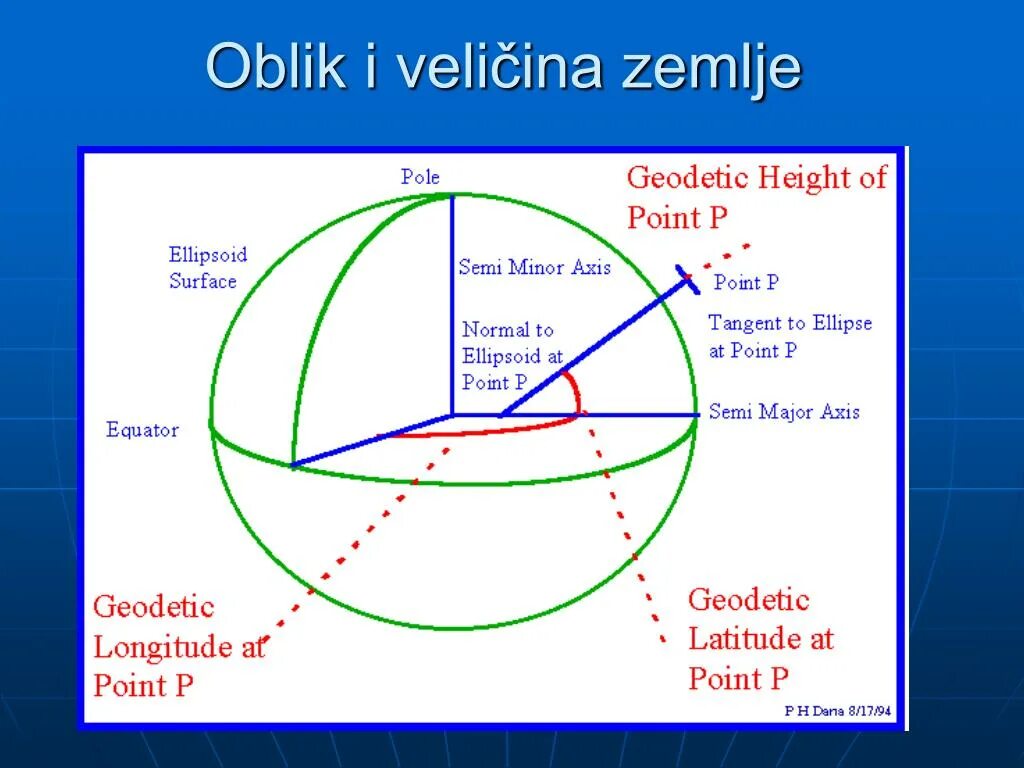 Oblik i veličina zemlje

Pole

Geodetic Height of Point P

Ellipsoid Surface

Semi Minor Axis

Point P

Normal to Ellipsoid at Point P

Tangent to Ellipse at Point P

Equator

Semi Major Axis

Geodetic Longitude at Point P

Geodetic Latitude at Point P

P H Dana 8/17/94